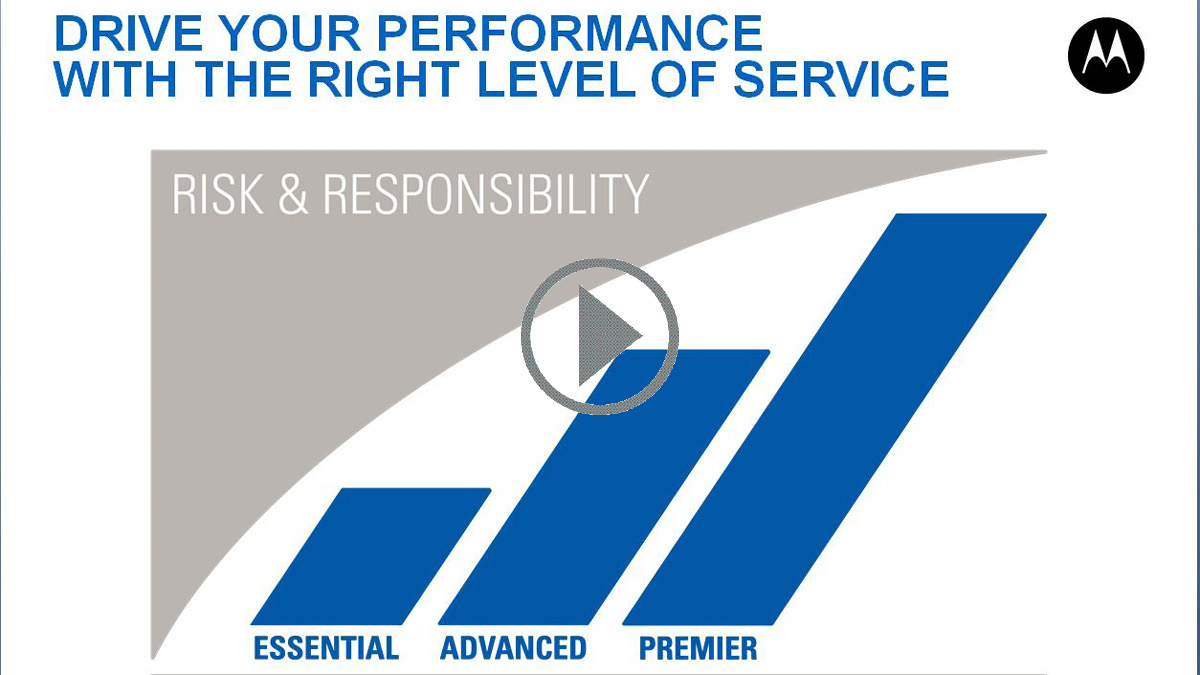 DRIVE YOUR PERFORMANCE WITH THE RIGHT LEVEL OF SERVICE

RISK & RESPONSIBILITY

ESSENTIAL ADVANCED PREMIER